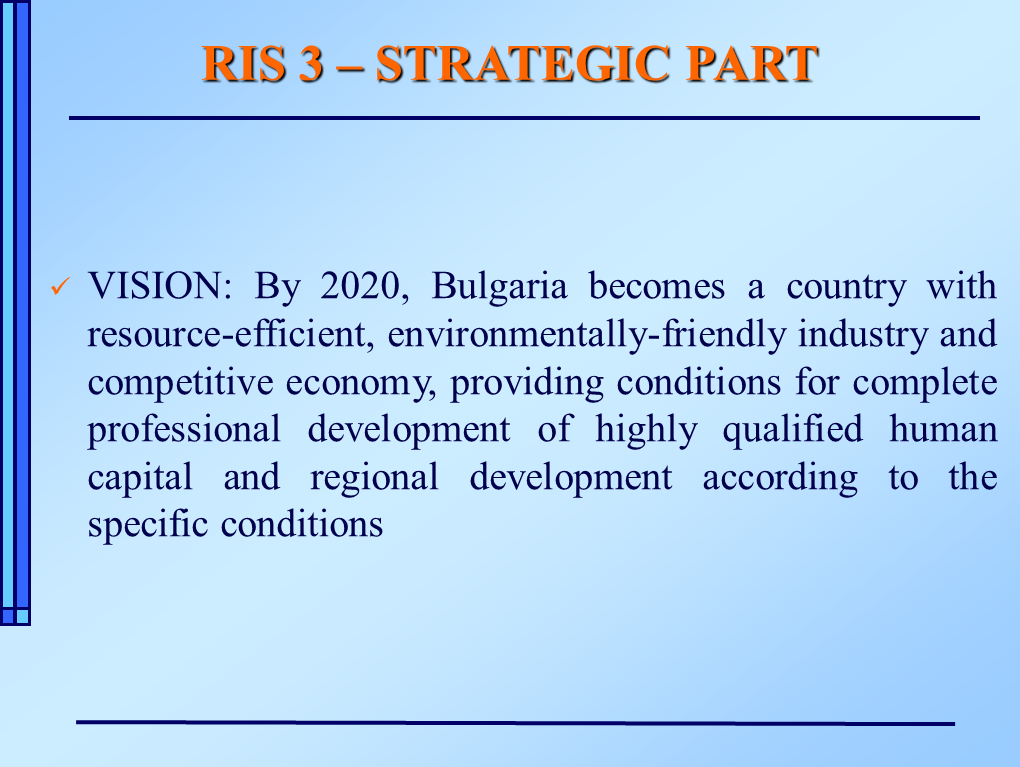 RIS 3 – STRATEGIC PART

✓ VISION: By 2020, Bulgaria becomes a country with resource-efficient, environmentally-friendly industry and competitive economy, providing conditions for complete professional development of highly qualified human capital and regional development according to the specific conditions